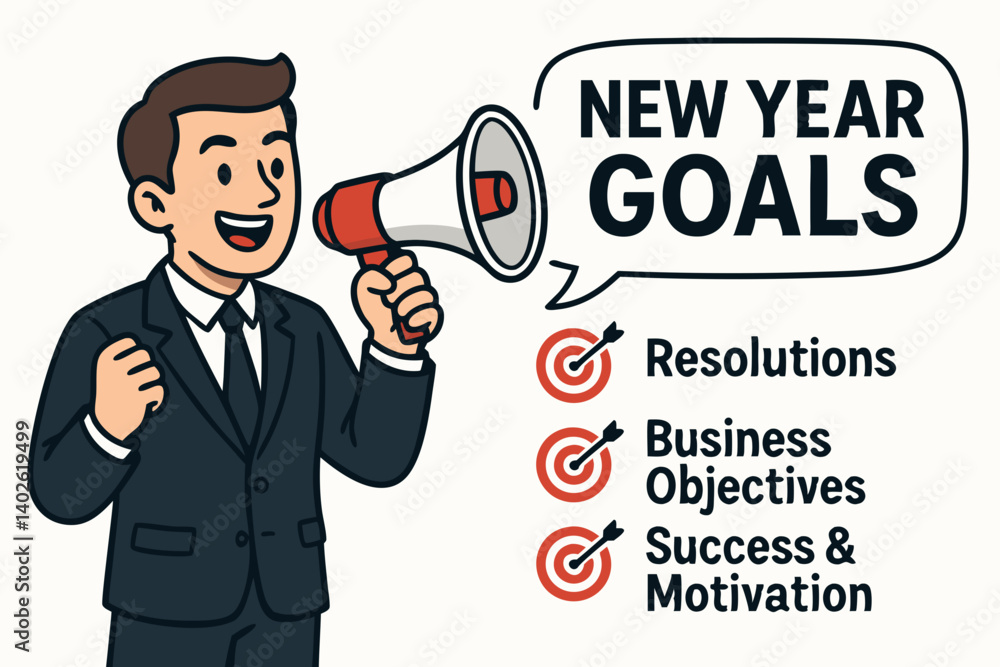 NEW YEAR GOALS

Resolutions

Business Objectives

Success & Motivation

Adobe Stock | #1402619499